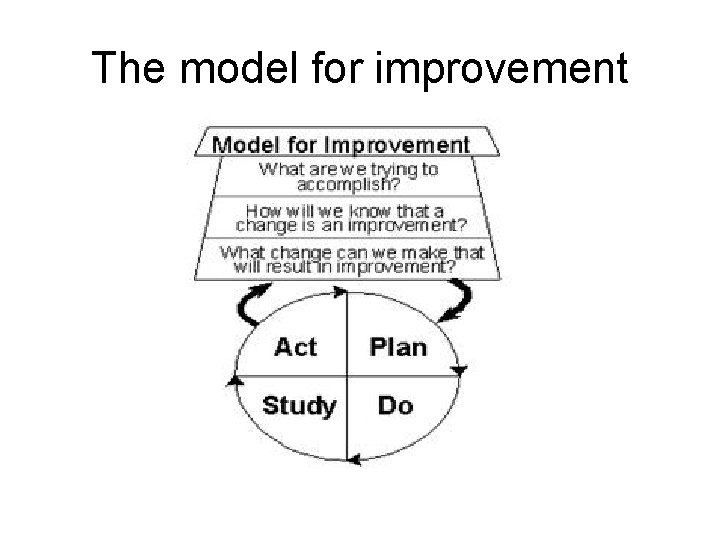 The model for improvement

Model for Improvement

What are we trying to accomplish?

How will we know that a change is an improvement?

What change can we make that will result in improvement?

Act

Plan

Study

Do